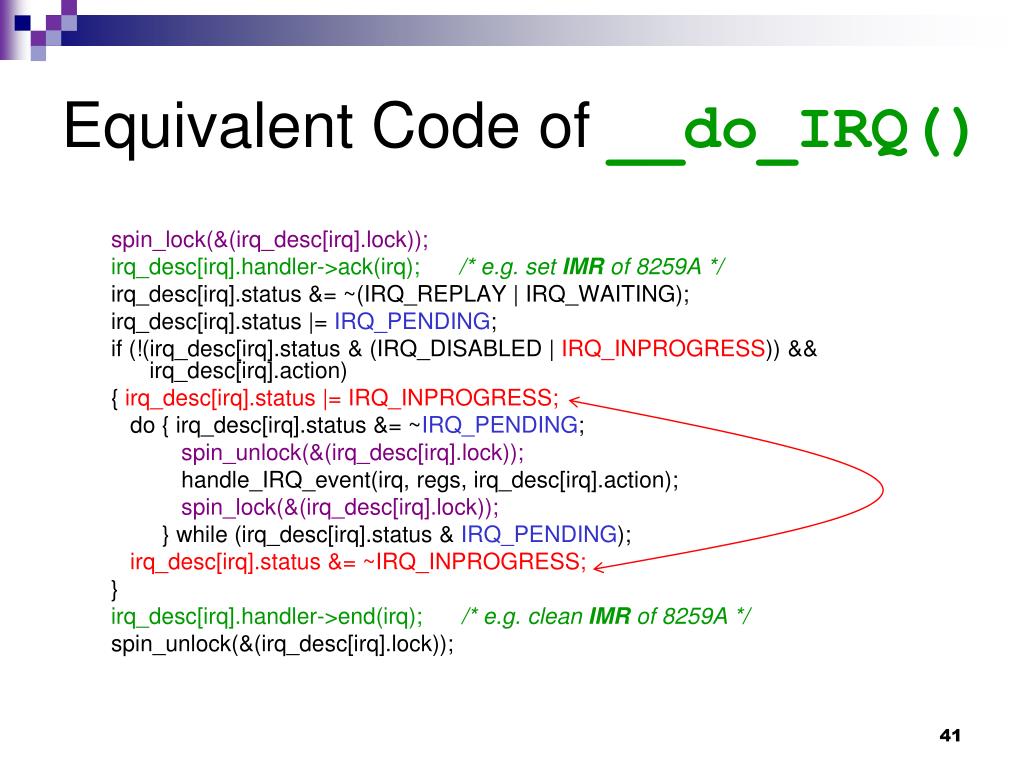 Equivalent Code of __do_IRQ()

spin_lock(&(irq_desc[irq].lock));
irq_desc[irq].handler->ack(irq);   /* e.g. set IMR of 8259A */
irq_desc[irq].status &= ~(IRQ_REPLAY | IRQ_WAITING);
irq_desc[irq].status |= IRQ_PENDING;
if (!(irq_desc[irq].status & (IRQ_DISABLED | IRQ_INPROGRESS)) &&
  irq_desc[irq].action)
{ irq_desc[irq].status |= IRQ_INPROGRESS;
  do { irq_desc[irq].status &= ~IRQ_PENDING;
      spin_unlock(&(irq_desc[irq].lock));
      handle_IRQ_event(irq, regs, irq_desc[irq].action);
      spin_lock(&(irq_desc[irq].lock));
    } while (irq_desc[irq].status & IRQ_PENDING);
  irq_desc[irq].status &= ~IRQ_INPROGRESS;
}
irq_desc[irq].handler->end(irq);   /* e.g. clean IMR of 8259A */
spin_unlock(&(irq_desc[irq].lock));

41